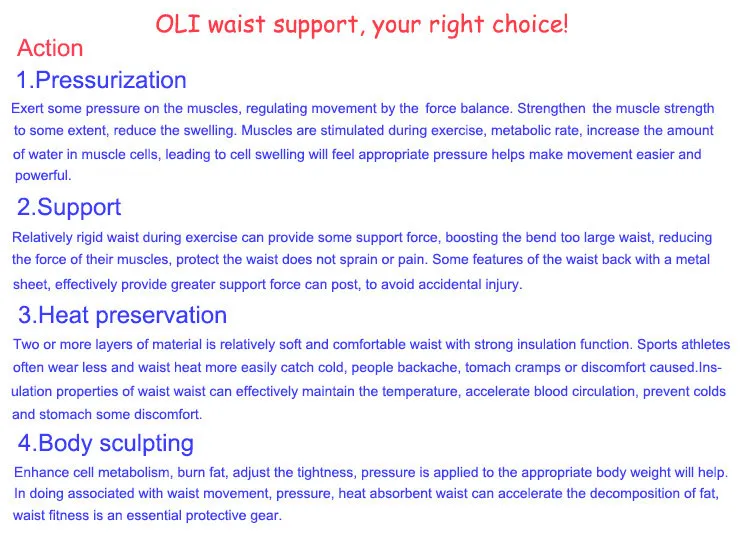 OLI waist support, your right choice!

Action

1.Pressurization

Exert some pressure on the muscles, regulating movement by the force balance. Strengthen the muscle strength to some extent, reduce the swelling. Muscles are stimulated during exercise, metabolic rate, increase the amount of water in muscle cells, leading to cell swelling will feel appropriate pressure helps make movement easier and powerful.

2.Support

Relatively rigid waist during exercise can provide some support force, boosting the bend too large waist, reducing the force of their muscles, protect the waist does not sprain or pain. Some features of the waist back with a metal sheet, effectively provide greater support force can post, to avoid accidental injury.

3.Heat preservation

Two or more layers of material is relatively soft and comfortable waist with strong insulation function. Sports athletes often wear less and waist heat more easily catch cold, people backache, tomach cramps or discomfort caused.Insulation properties of waist waist can effectively maintain the temperature, accelerate blood circulation, prevent colds and stomach some discomfort.

4.Body sculpting

Enhance cell metabolism, burn fat, adjust the tightness, pressure is applied to the appropriate body weight will help. In doing associated with waist movement, pressure, heat absorbent waist can accelerate the decomposition of fat, waist fitness is an essential protective gear.